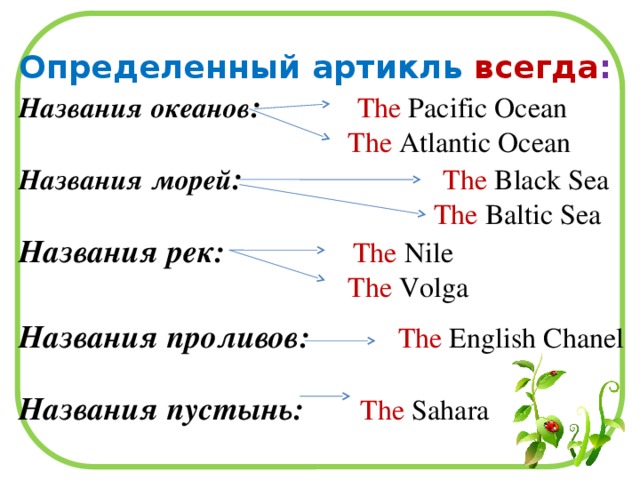 Определенный артикль всегда:

Названия океанов: The Pacific Ocean
The Atlantic Ocean

Названия морей: The Black Sea
The Baltic Sea

Названия рек: The Nile
The Volga

Названия проливов: The English Chanel

Названия пустынь: The Sahara